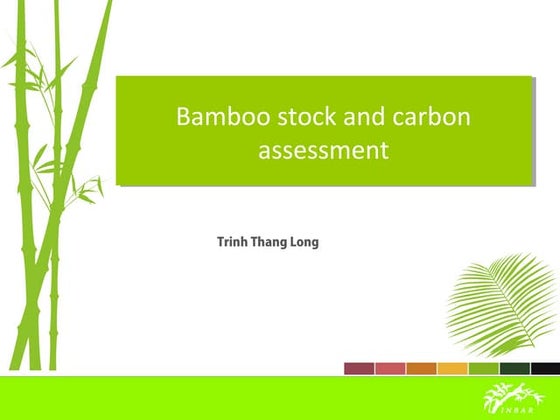 Bamboo stock and carbon assessment

Trinh Thang Long

INBAR